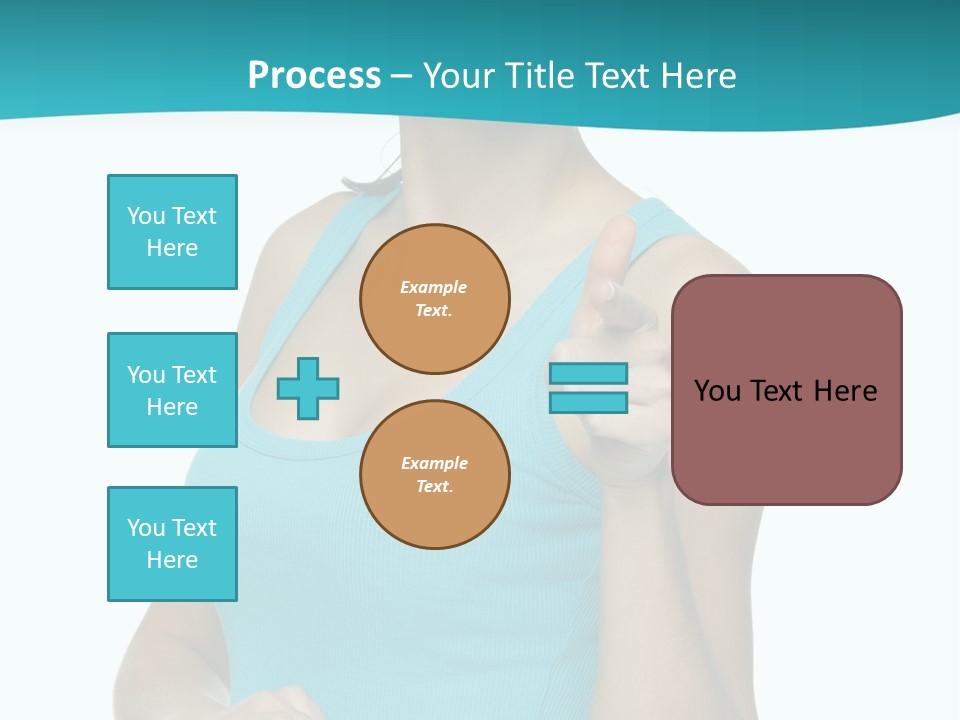 Process – Your Title Text Here

You Text Here

You Text Here

You Text Here

Example Text.

Example Text.

You Text Here